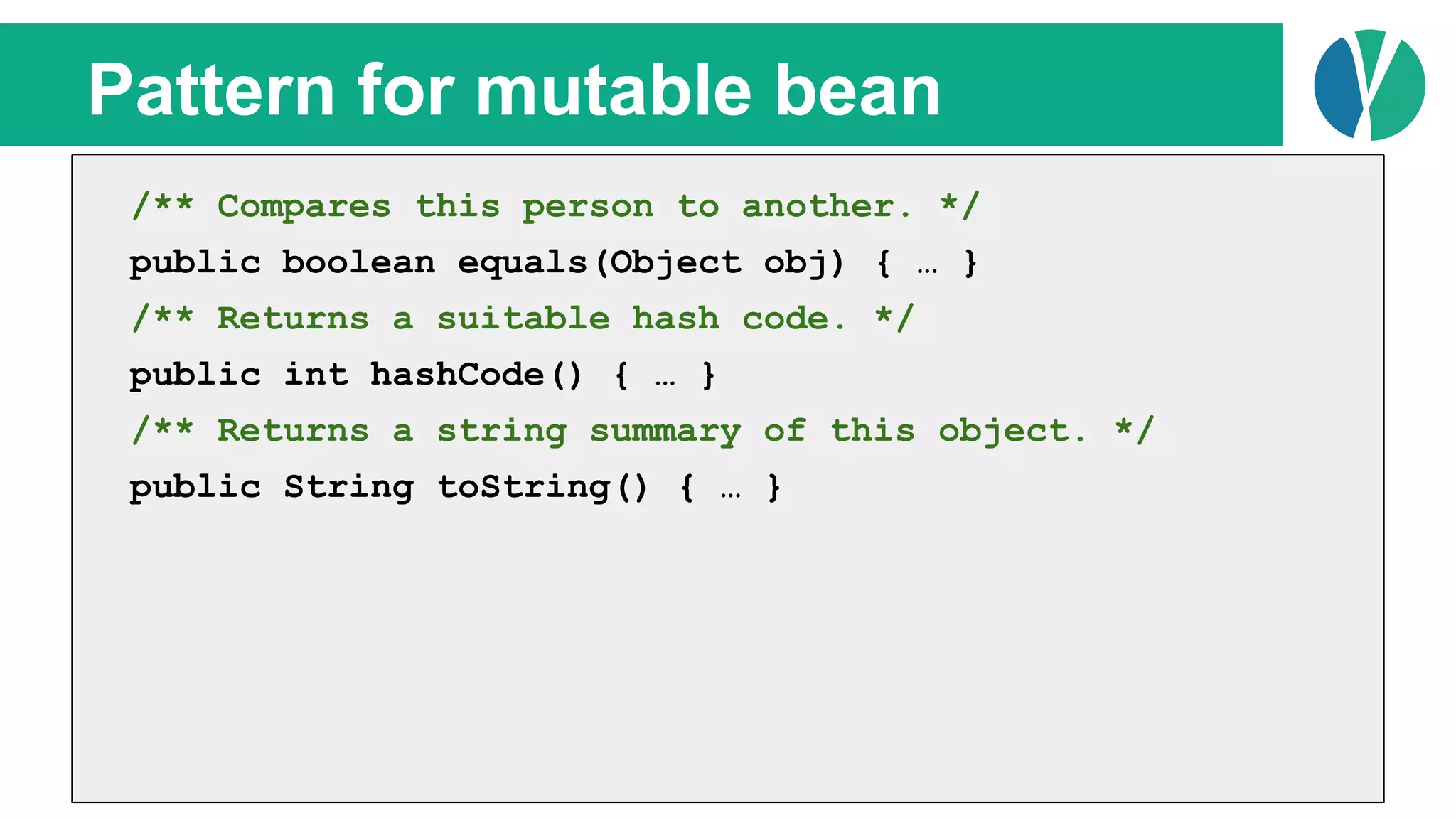 Pattern for mutable bean

/** Compares this person to another. */
public boolean equals(Object obj) { … }
/** Returns a suitable hash code. */
public int hashCode() { … }
/** Returns a string summary of this object. */
public String toString() { … }